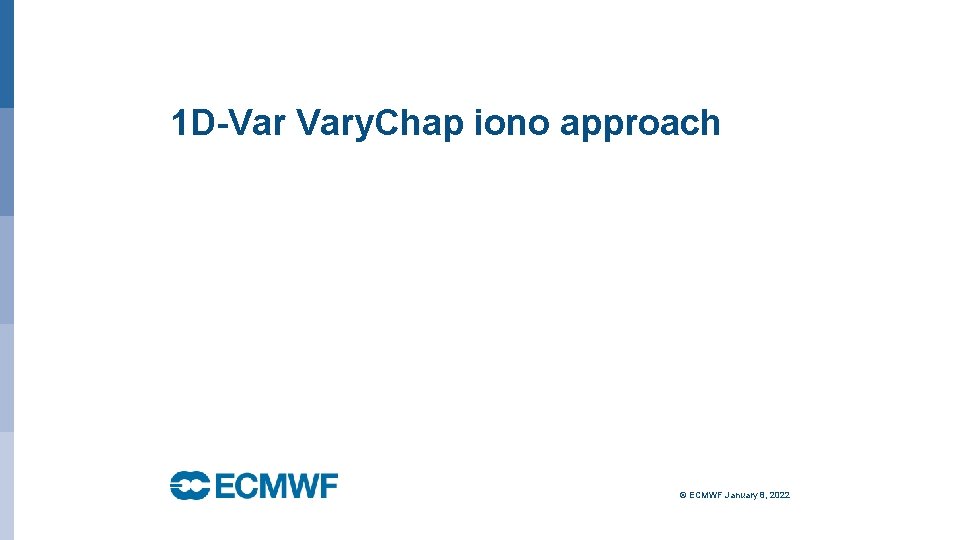 1D-Var VaryChap iono approach

ECMWF

© ECMWF January 6, 2022